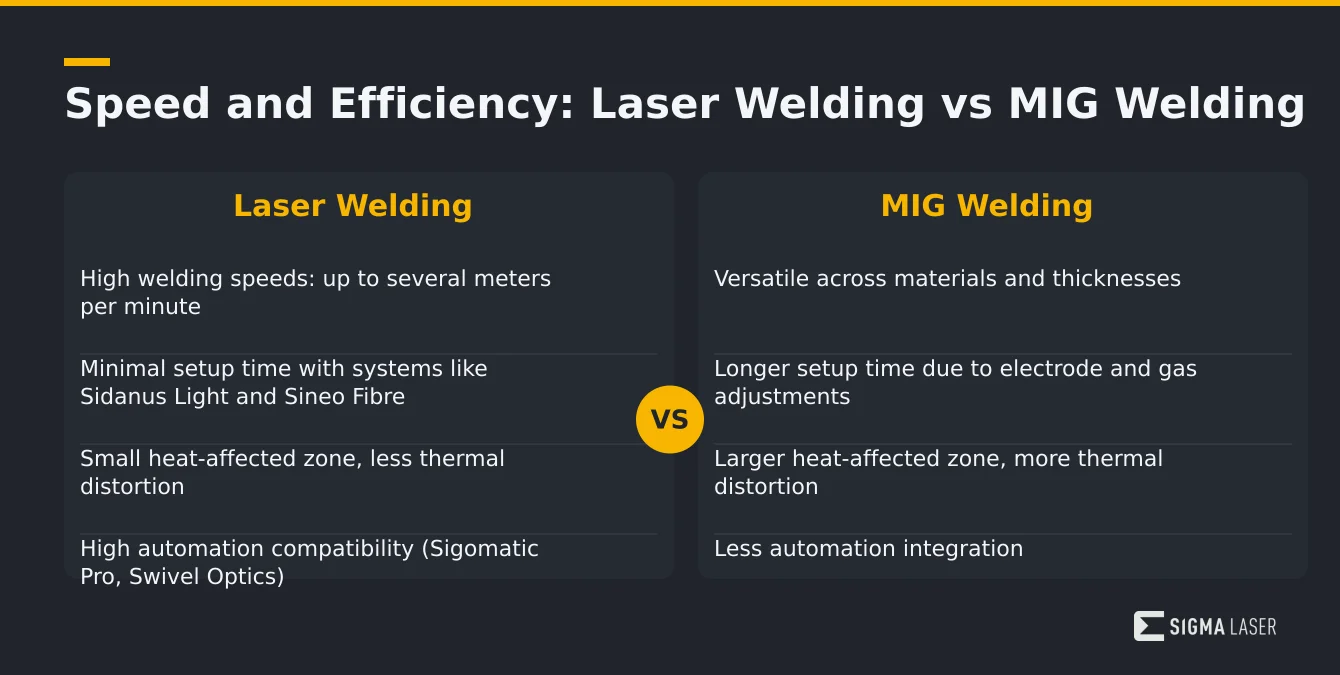 Speed and Efficiency: Laser Welding vs MIG Welding

Laser Welding

High welding speeds: up to several meters per minute

Minimal setup time with systems like Sidanus Light and Sineo Fibre

Small heat-affected zone, less thermal distortion

High automation compatibility (Sigomatic Pro, Swivel Optics)

VS

MIG Welding

Versatile across materials and thicknesses

Longer setup time due to electrode and gas adjustments

Larger heat-affected zone, more thermal distortion

Less automation integration

SIGMA LASER